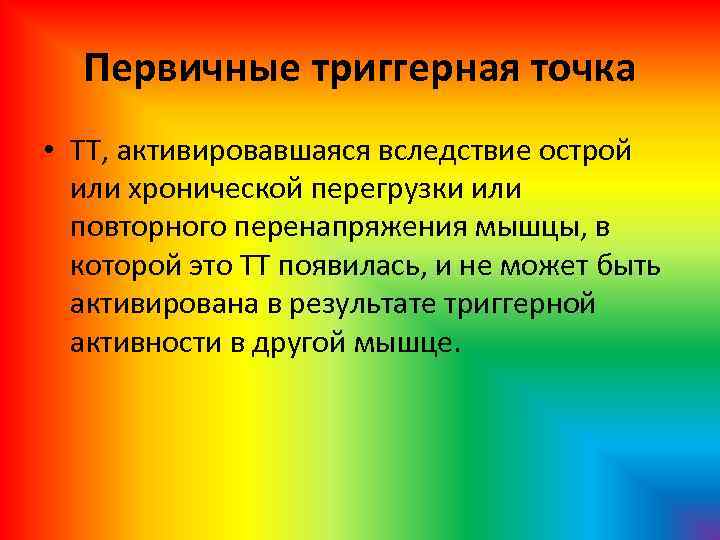 Первичные триггерная точка

• ТТ, активировавшаяся вследствие острой или хронической перегрузки или повторного перенапряжения мышцы, в которой это ТТ появилась, и не может быть активирована в результате триггерной активности в другой мышце.